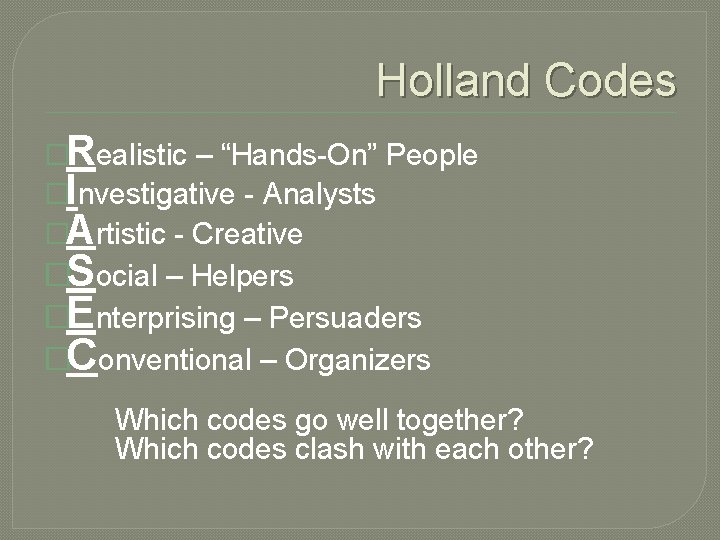 Holland Codes

Realistic – “Hands-On” People
Investigative - Analysts
Artistic - Creative
Social – Helpers
Enterprising – Persuaders
Conventional – Organizers

Which codes go well together?
Which codes clash with each other?